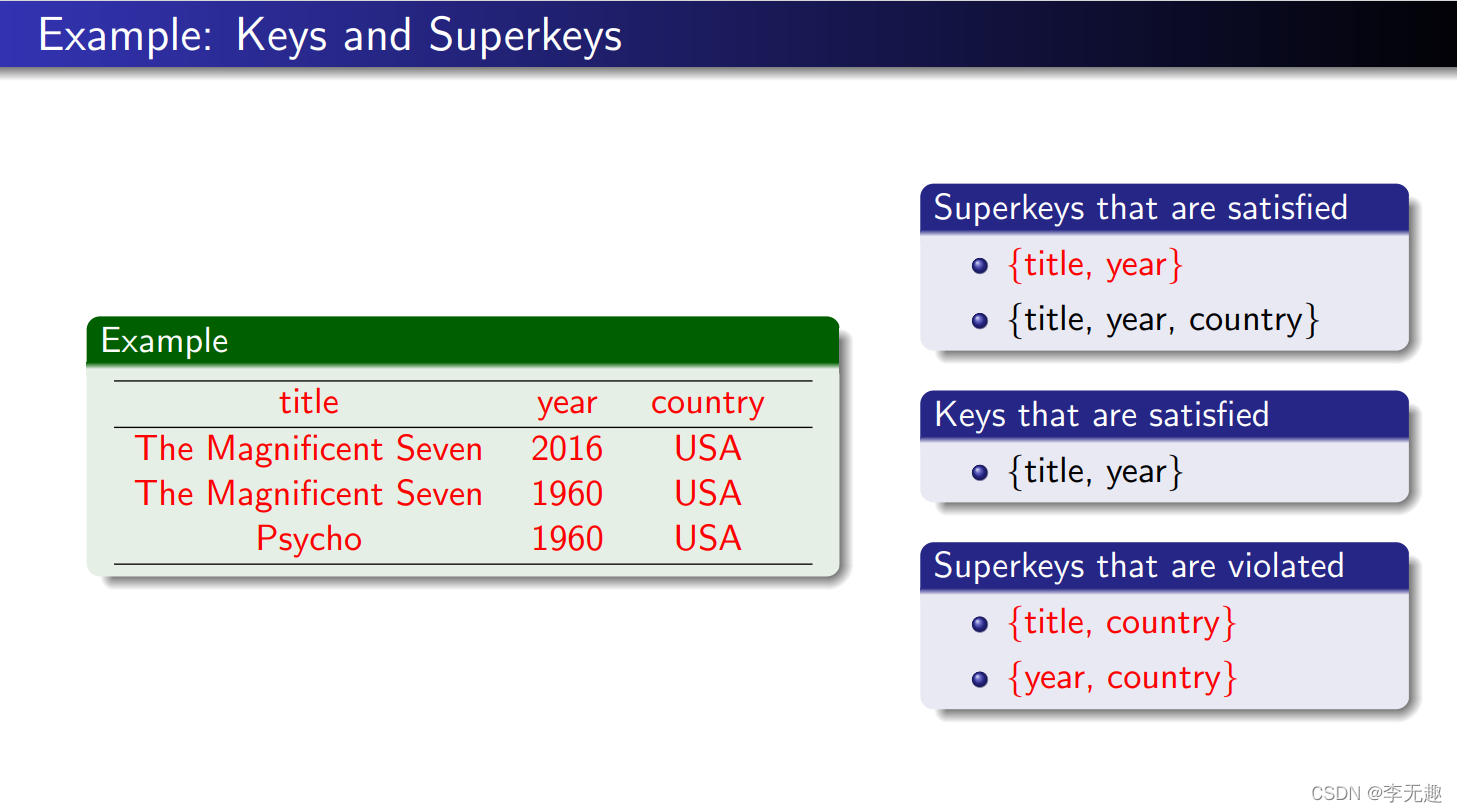 Example: Keys and Superkeys

Example

| title | year | country |
|---|---|---|
| The Magnificent Seven | 2016 | USA |
| The Magnificent Seven | 1960 | USA |
| Psycho | 1960 | USA |

Superkeys that are satisfied

- {title, year}
- {title, year, country}

Keys that are satisfied

- {title, year}

Superkeys that are violated

- {title, country}
- {year, country}

CSDN @李无趣